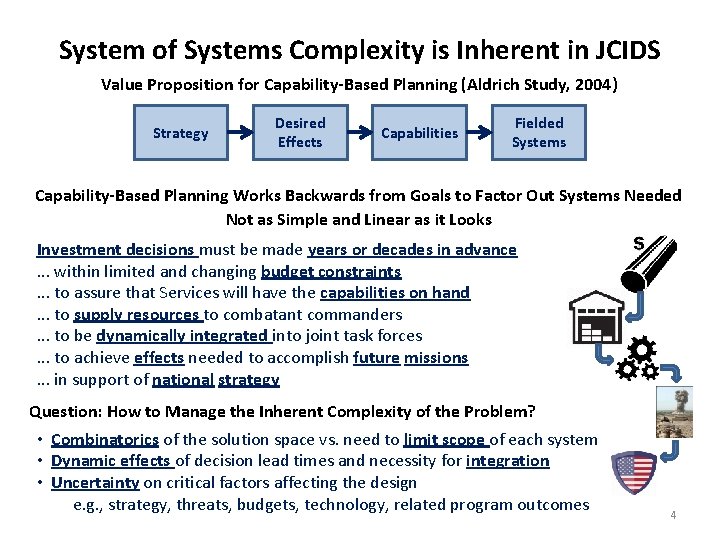 System of Systems Complexity is Inherent in JCIDS

Value Proposition for Capability-Based Planning (Aldrich Study, 2004)

Strategy

Desired Effects

Capabilities

Fielded Systems

Capability-Based Planning Works Backwards from Goals to Factor Out Systems Needed
Not as Simple and Linear as it Looks

Investment decisions must be made years or decades in advance
... within limited and changing budget constraints
... to assure that Services will have the capabilities on hand
... to supply resources to combatant commanders
... to be dynamically integrated into joint task forces
... to achieve effects needed to accomplish future missions
... in support of national strategy

$

Question: How to Manage the Inherent Complexity of the Problem?

• Combinatorics of the solution space vs. need to limit scope of each system
• Dynamic effects of decision lead times and necessity for integration
• Uncertainty on critical factors affecting the design
e.g., strategy, threats, budgets, technology, related program outcomes

4